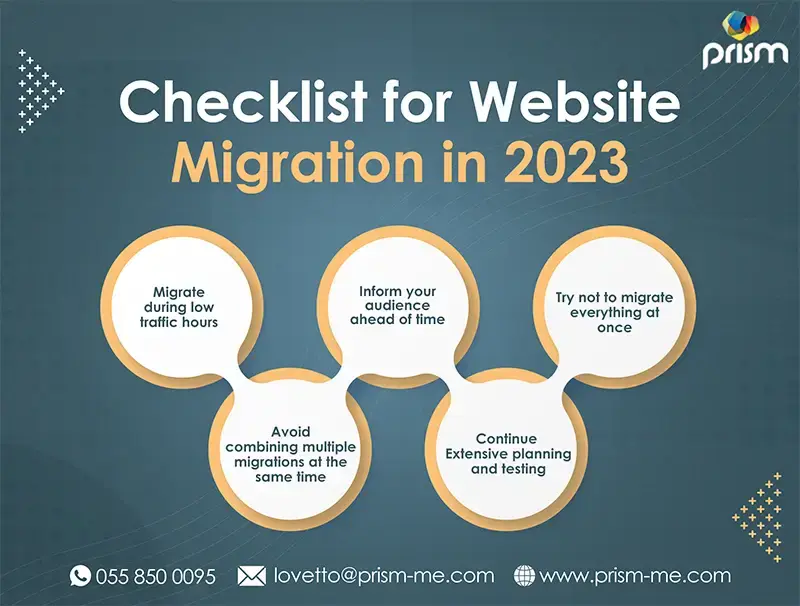 prism

Checklist for Website Migration in 2023

Migrate during low traffic hours

Avoid combining multiple migrations at the same time

Inform your audience ahead of time

Continue Extensive planning and testing

Try not to migrate everything at once

055 850 0095 lovetto@prism-me.com www.prism-me.com